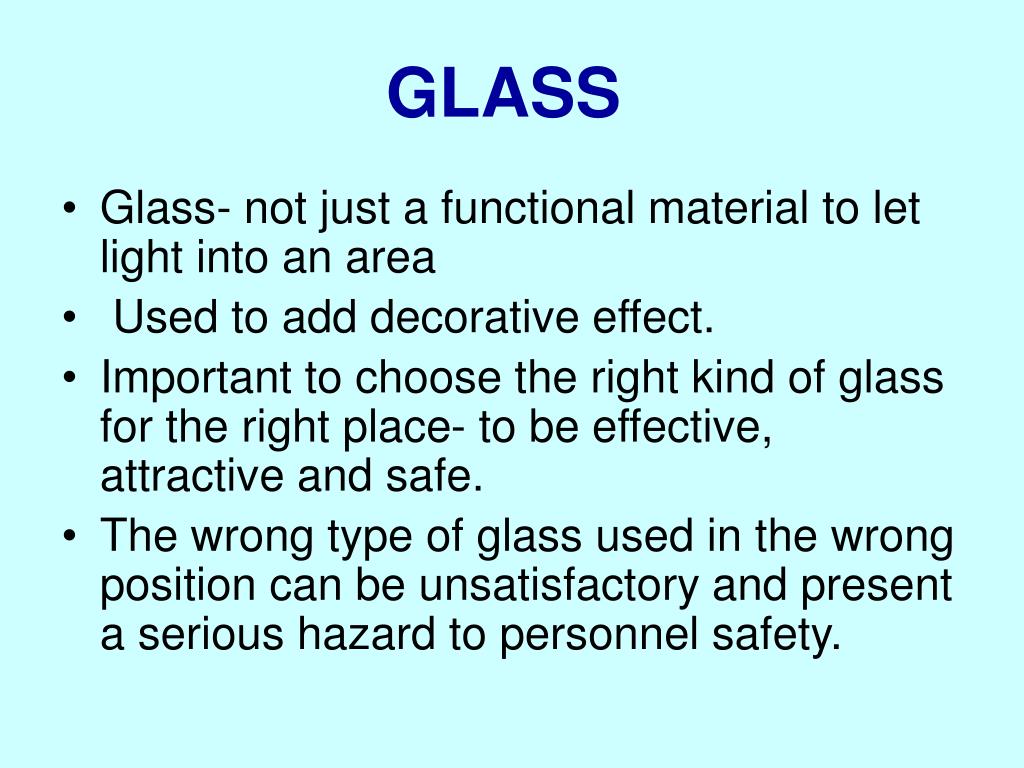 GLASS

• Glass- not just a functional material to let light into an area
• Used to add decorative effect.
• Important to choose the right kind of glass for the right place- to be effective, attractive and safe.
• The wrong type of glass used in the wrong position can be unsatisfactory and present a serious hazard to personnel safety.